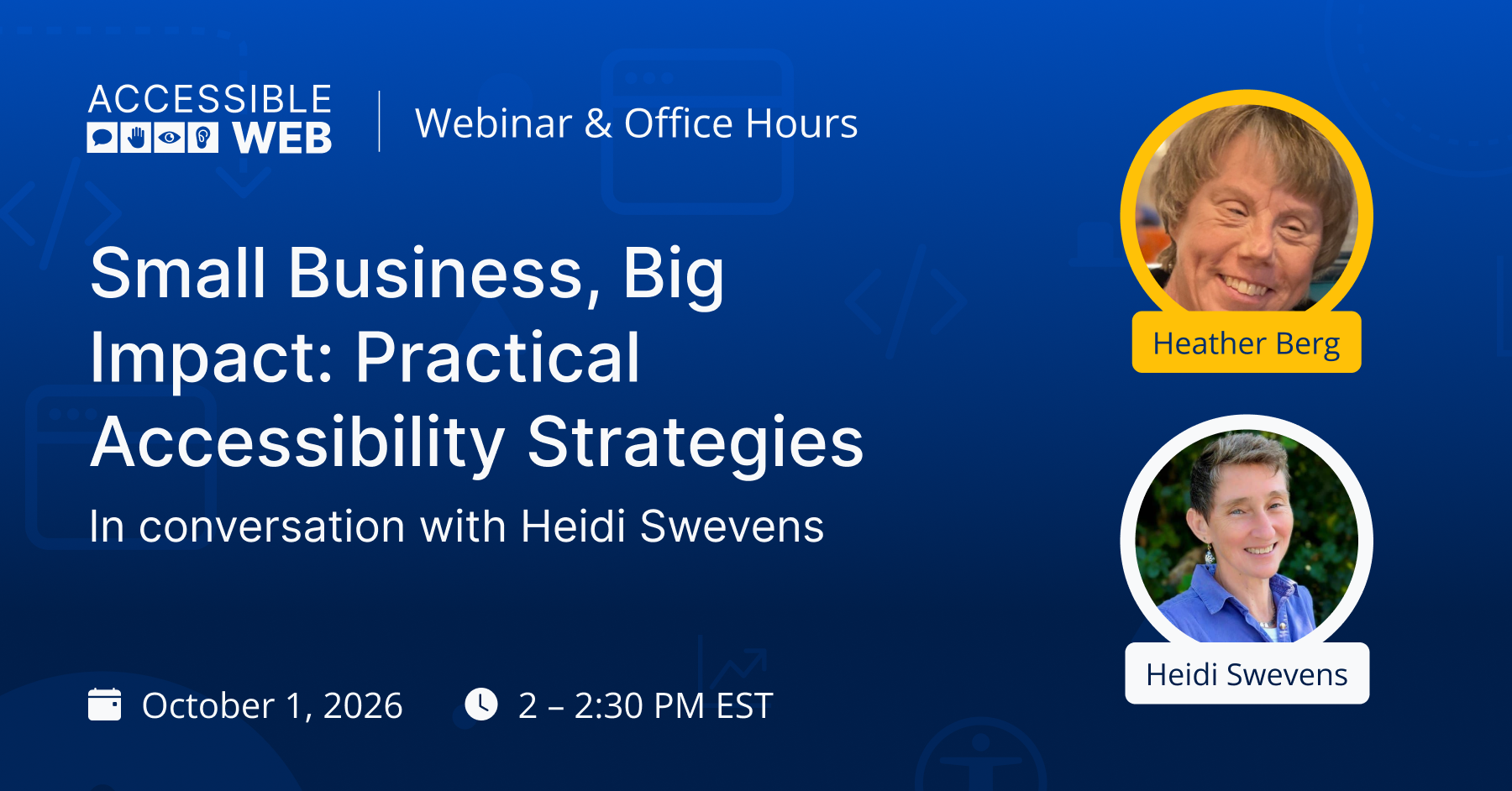 ACCESSIBLE WEB

Webinar & Office Hours

Small Business, Big Impact: Practical Accessibility Strategies

In conversation with Heidi Swevens

October 1, 2026

2 – 2:30 PM EST

Heather Berg

Heidi Swevens